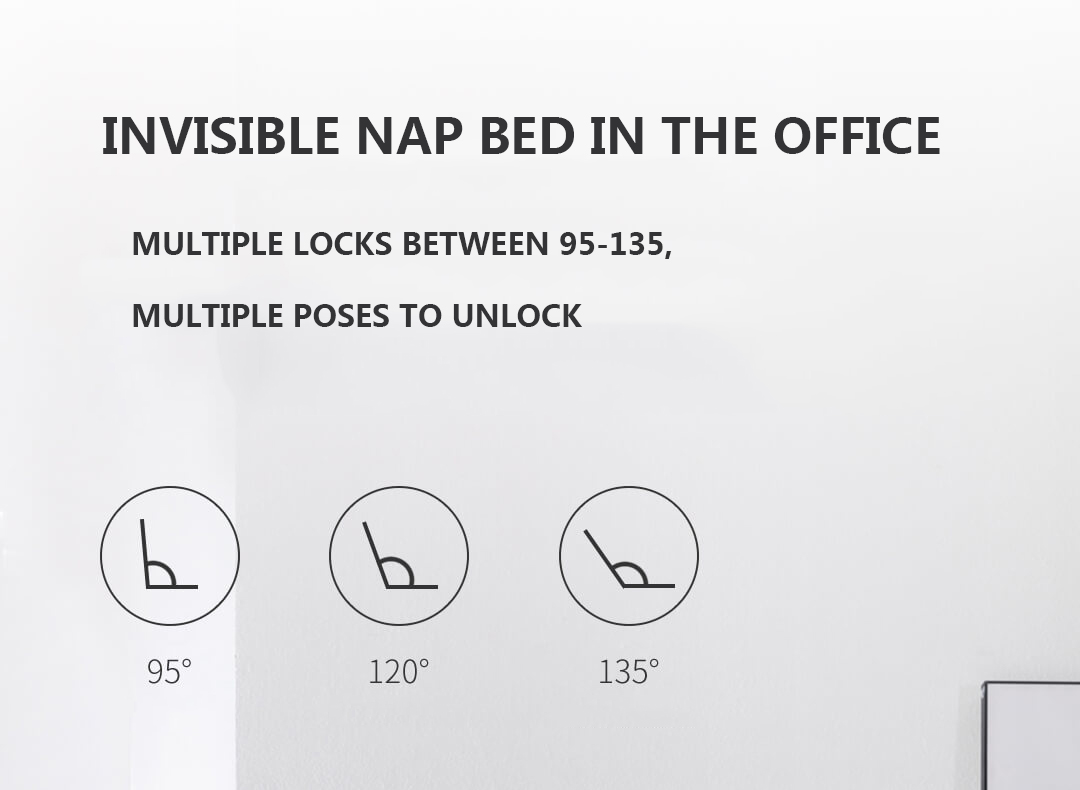 INVISIBLE NAP BED IN THE OFFICE

MULTIPLE LOCKS BETWEEN 95-135,

MULTIPLE POSES TO UNLOCK

95°

120°

135°